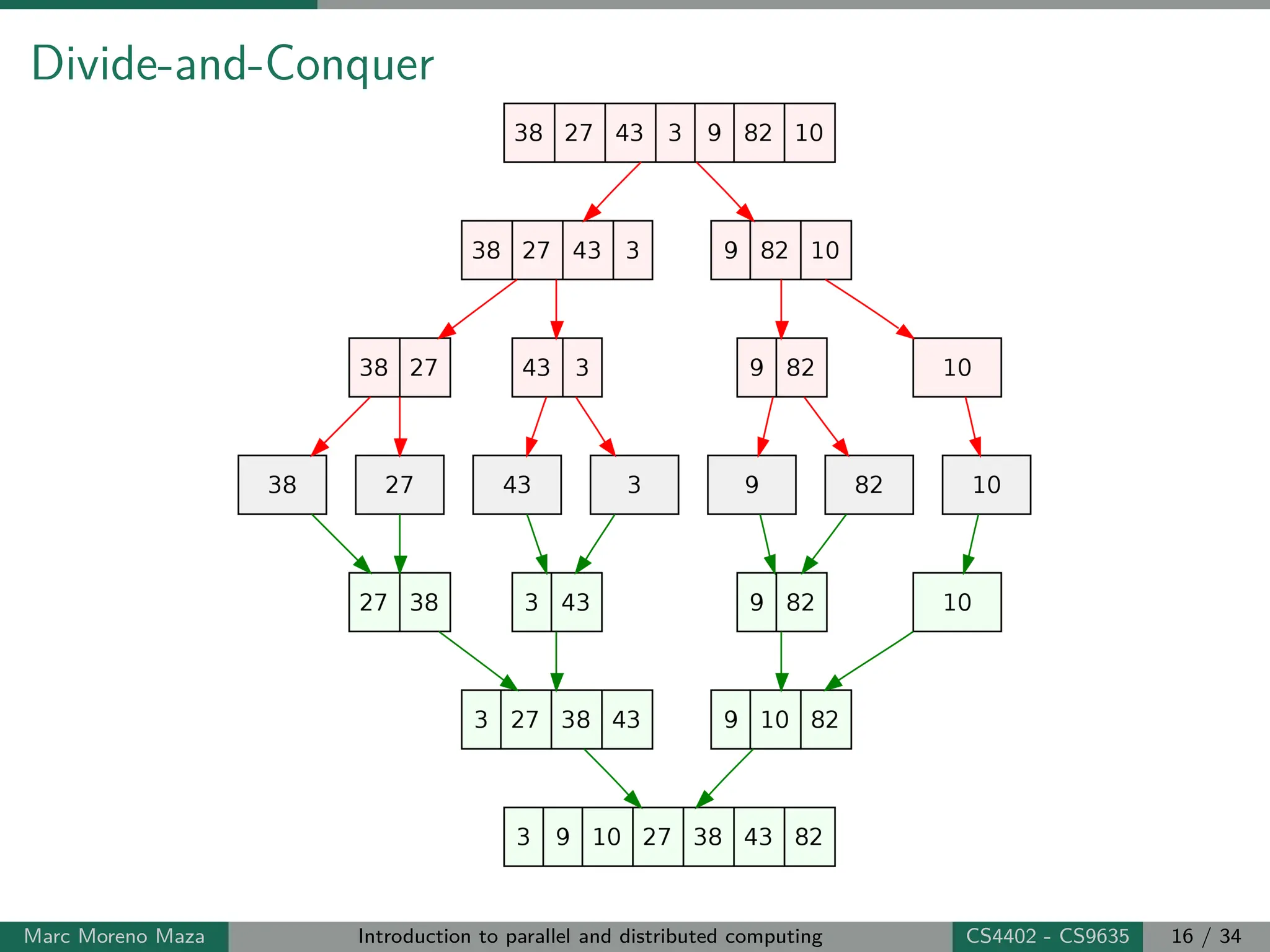 Divide-and-Conquer

38 27 43 3 9 82 10

38 27 43 3

9 82 10

38 27

43 3

9 82

10

38

27

43

3

9

82

10

27 38

3 43

9 82

10

3 27 38 43

9 10 82

3 9 10 27 38 43 82

Marc Moreno Maza Introduction to parallel and distributed computing CS4402 - CS9635 16 / 34